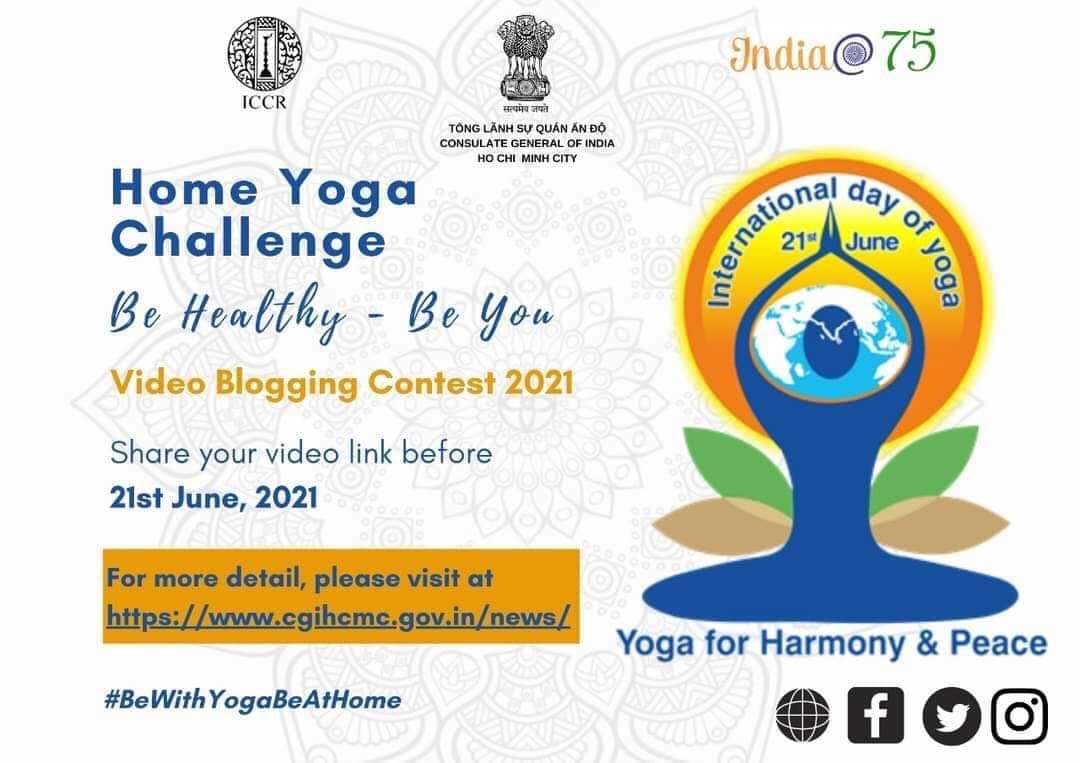 ICCR

सत्यमेव जयते
TỔNG LÃNH SỰ QUÁN ẤN ĐỘ
CONSULATE GENERAL OF INDIA
HO CHI MINH CITY

India@75

Home Yoga Challenge

Be Healthy - Be You

Video Blogging Contest 2021

Share your video link before
21st June, 2021

For more detail, please visit at
https://www.cgihcmc.gov.in/news/

#BeWithYogaBeAtHome

International day of yoga
21st June

Yoga for Harmony & Peace